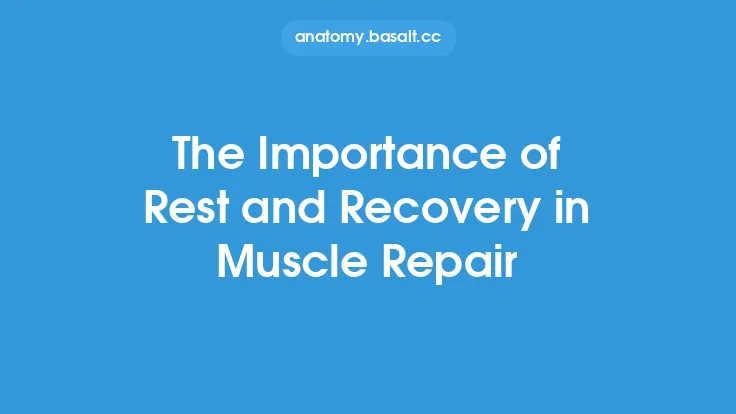 anatomy.basalt.cc

The Importance of Rest and Recovery in Muscle Repair